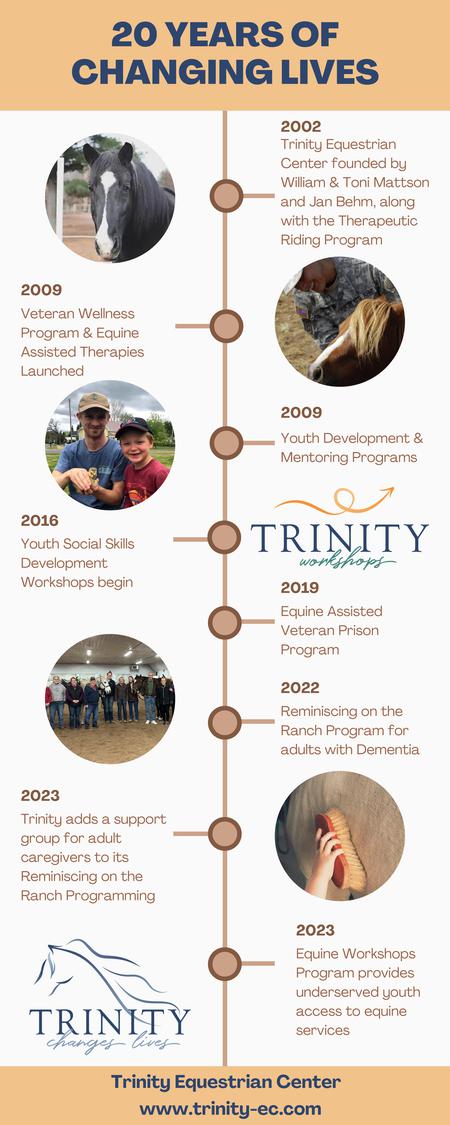 20 YEARS OF CHANGING LIVES

2002
Trinity Equestrian Center founded by William & Toni Mattson and Jan Behm, along with the Therapeutic Riding Program

2009
Veteran Wellness Program & Equine Assisted Therapies Launched

2009
Youth Development & Mentoring Programs

2016
Youth Social Skills Development Workshops begin

TRINITY
workshops

2019
Equine Assisted Veteran Prison Program

2022
Reminiscing on the Ranch Program for adults with Dementia

2023
Trinity adds a support group for adult caregivers to its Reminiscing on the Ranch Programming

2023
Equine Workshops Program provides underserved youth access to equine services

TRINITY
changes lives

Trinity Equestrian Center
www.trinity-ec.com